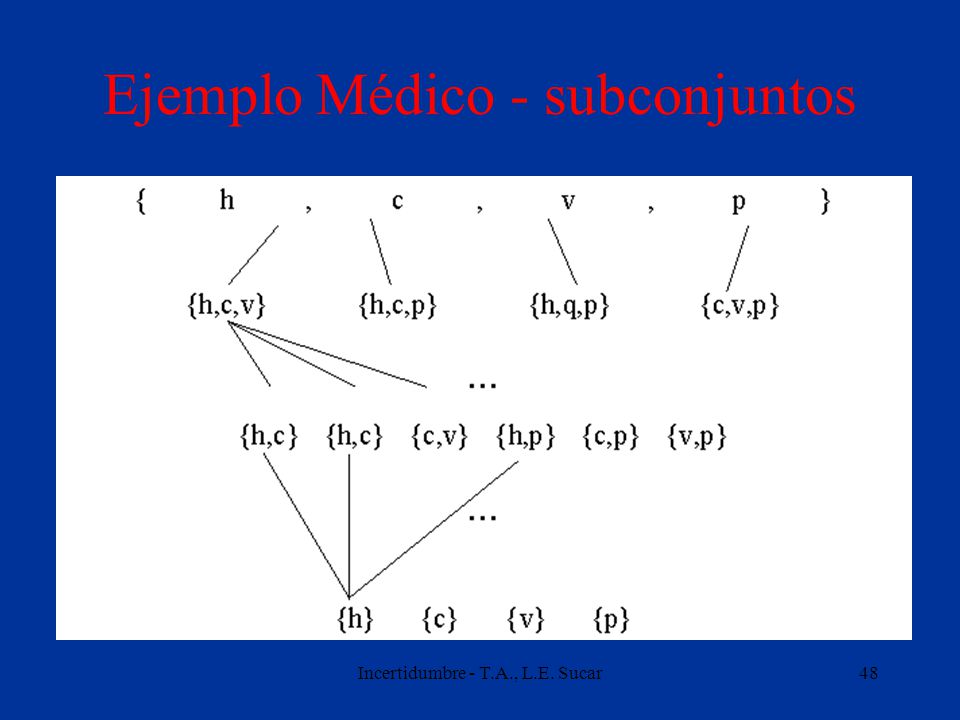 Ejemplo Médico - subconjuntos

{ h , c , v , p }

{h,c,v} {h,c,p} {h,q,p} {c,v,p}

...

{h,c} {h,c} {c,v} {h,p} {c,p} {v,p}

...

{h} {c} {v} {p}

Incertidumbre - T.A., L.E. Sucar

48